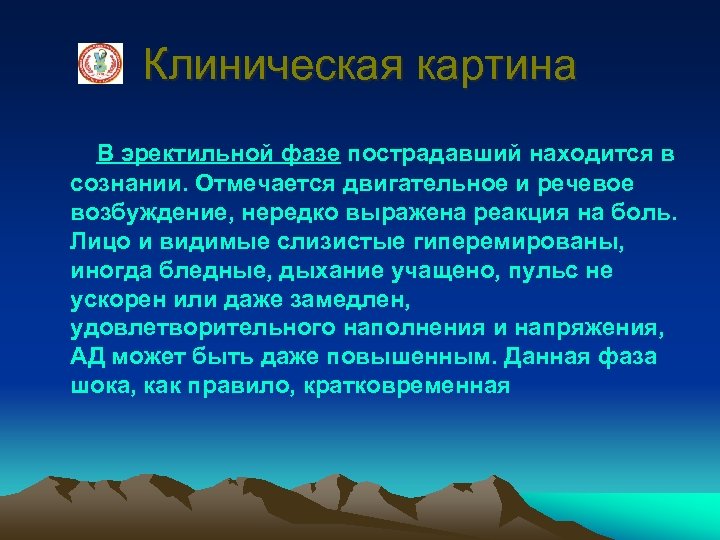 Клиническая картина

В эректильной фазе пострадавший находится в сознании. Отмечается двигательное и речевое возбуждение, нередко выражена реакция на боль. Лицо и видимые слизистые гиперемированы, иногда бледные, дыхание учащено, пульс не ускорен или даже замедлен, удовлетворительного наполнения и напряжения, АД может быть даже повышенным. Данная фаза шока, как правило, кратковременная